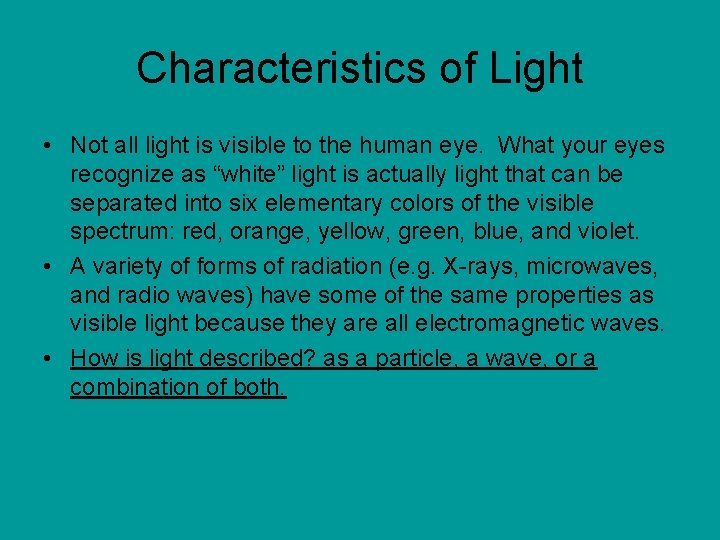 Characteristics of Light

• Not all light is visible to the human eye. What your eyes recognize as “white” light is actually light that can be separated into six elementary colors of the visible spectrum: red, orange, yellow, green, blue, and violet.
• A variety of forms of radiation (e.g. X-rays, microwaves, and radio waves) have some of the same properties as visible light because they are all electromagnetic waves.
• How is light described? as a particle, a wave, or a combination of both.